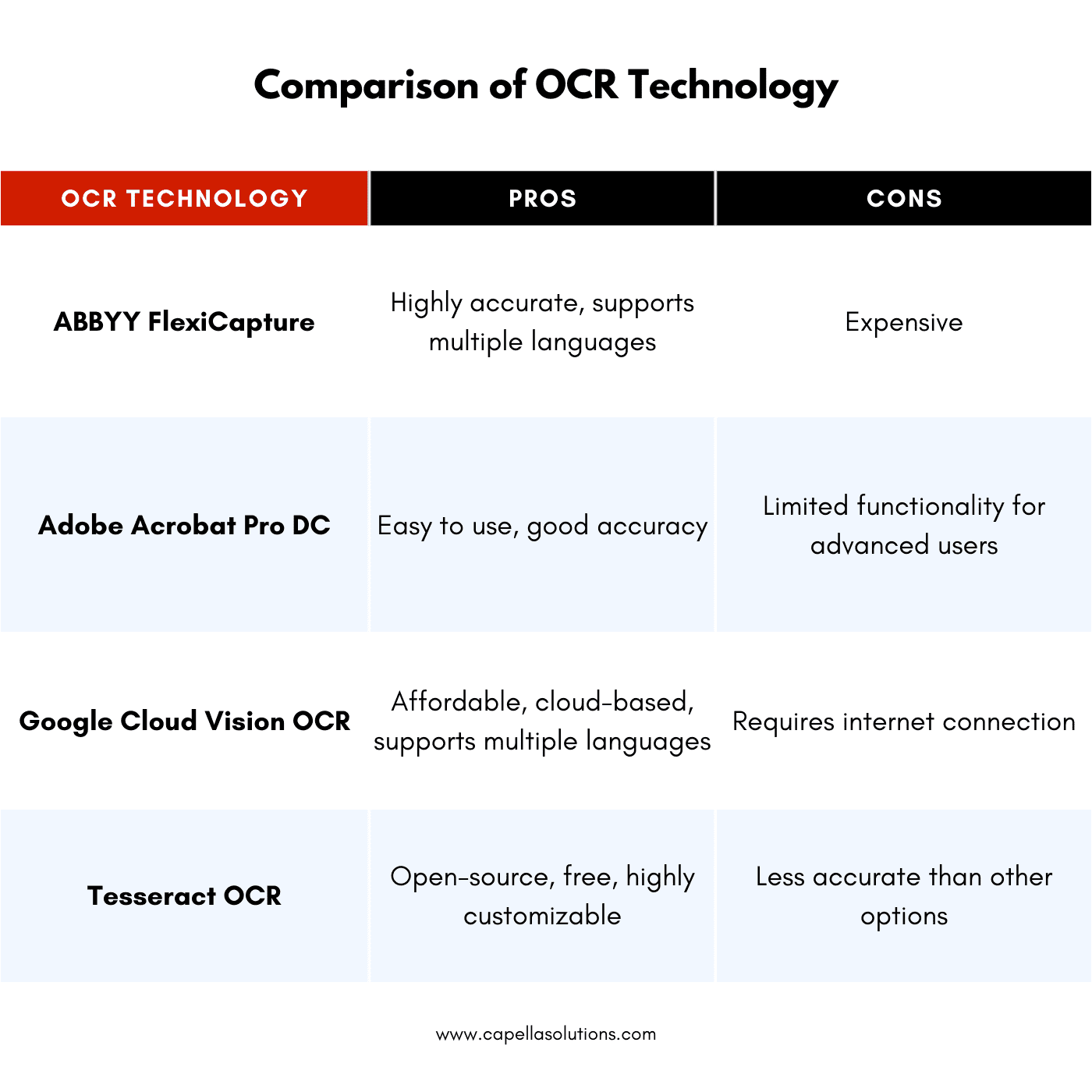 Comparison of OCR Technology

| OCR TECHNOLOGY | PROS | CONS |
|---|---|---|
| ABBYY FlexiCapture | Highly accurate, supports multiple languages | Expensive |
| Adobe Acrobat Pro DC | Easy to use, good accuracy | Limited functionality for advanced users |
| Google Cloud Vision OCR | Affordable, cloud-based, supports multiple languages | Requires internet connection |
| Tesseract OCR | Open-source, free, highly customizable | Less accurate than other options |

www.capellasolutions.com